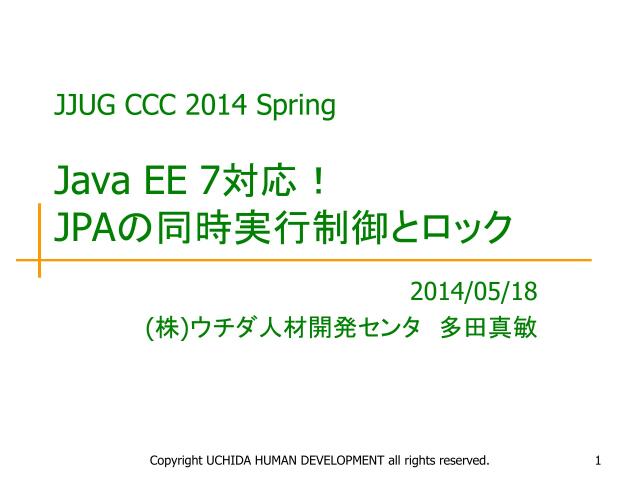 JJUG CCC 2014 Spring

Java EE 7対応！
JPAの同時実行制御とロック

2014/05/18
(株)ウチダ人材開発センタ　多田真敏

Copyright UCHIDA HUMAN DEVELOPMENT all rights reserved.

1